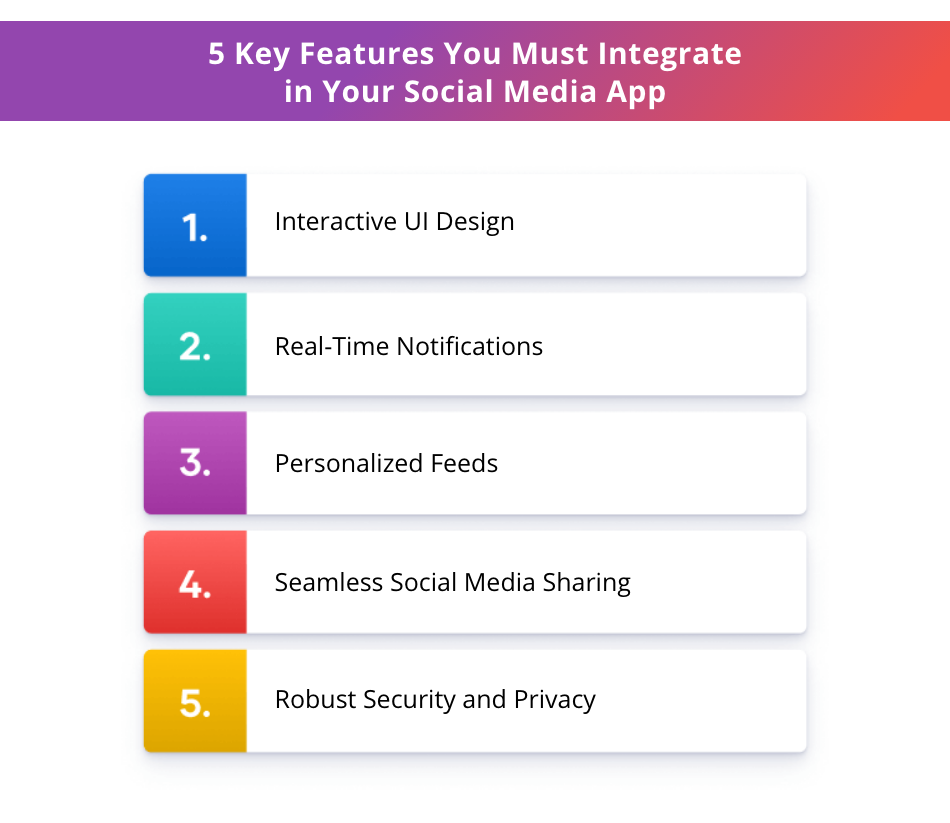 5 Key Features You Must Integrate in Your Social Media App

1. Interactive UI Design

2. Real-Time Notifications

3. Personalized Feeds

4. Seamless Social Media Sharing

5. Robust Security and Privacy